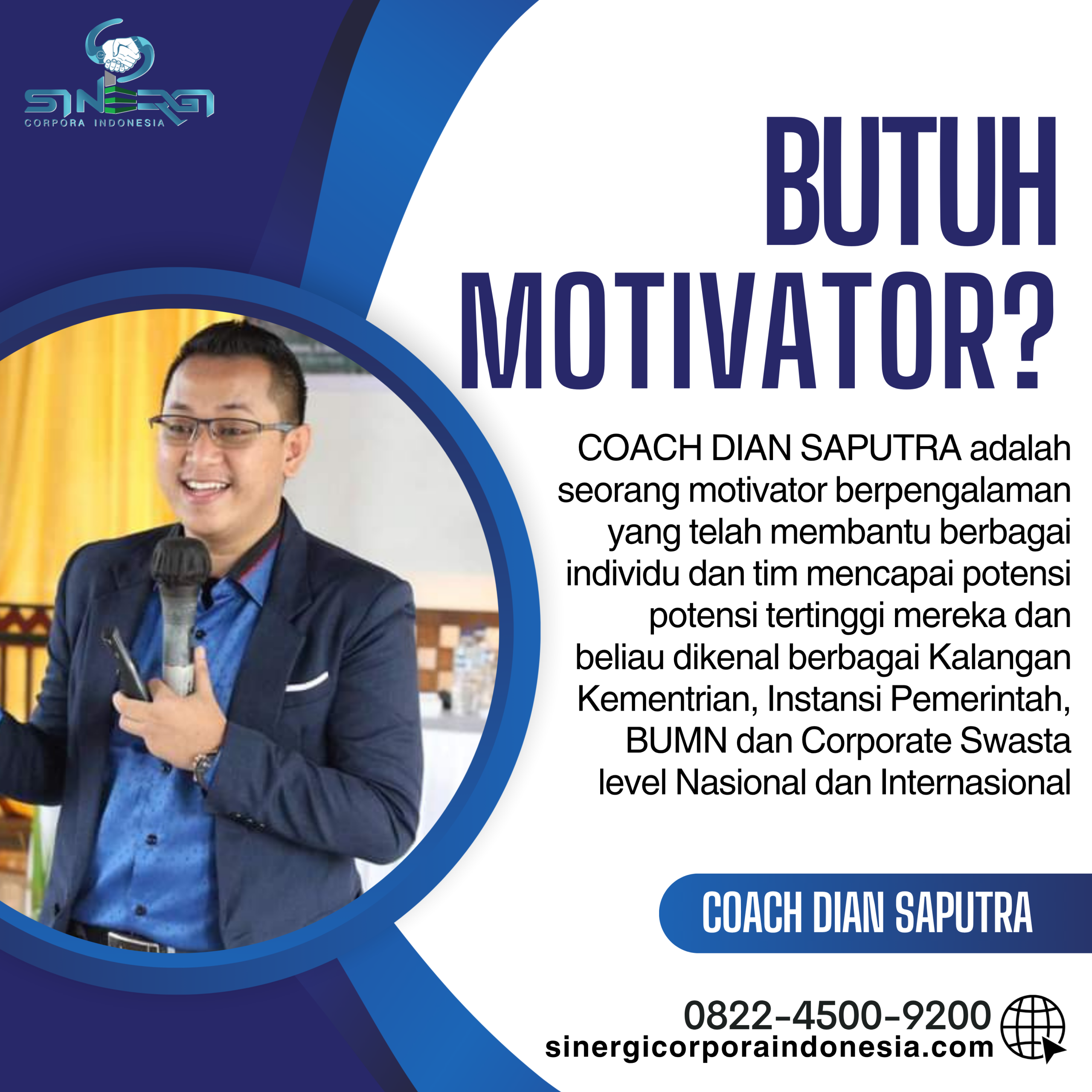 SINERGI
CORPORA INDONESIA

BUTUH MOTIVATOR?

COACH DIAN SAPUTRA adalah seorang motivator berpengalaman yang telah membantu berbagai individu dan tim mencapai potensi potensi tertinggi mereka dan beliau dikenal berbagai Kalangan Kementrian, Instansi Pemerintah, BUMN dan Corporate Swasta level Nasional dan Internasional

COACH DIAN SAPUTRA

0822-4500-9200
sinergicorporaindonesia.com